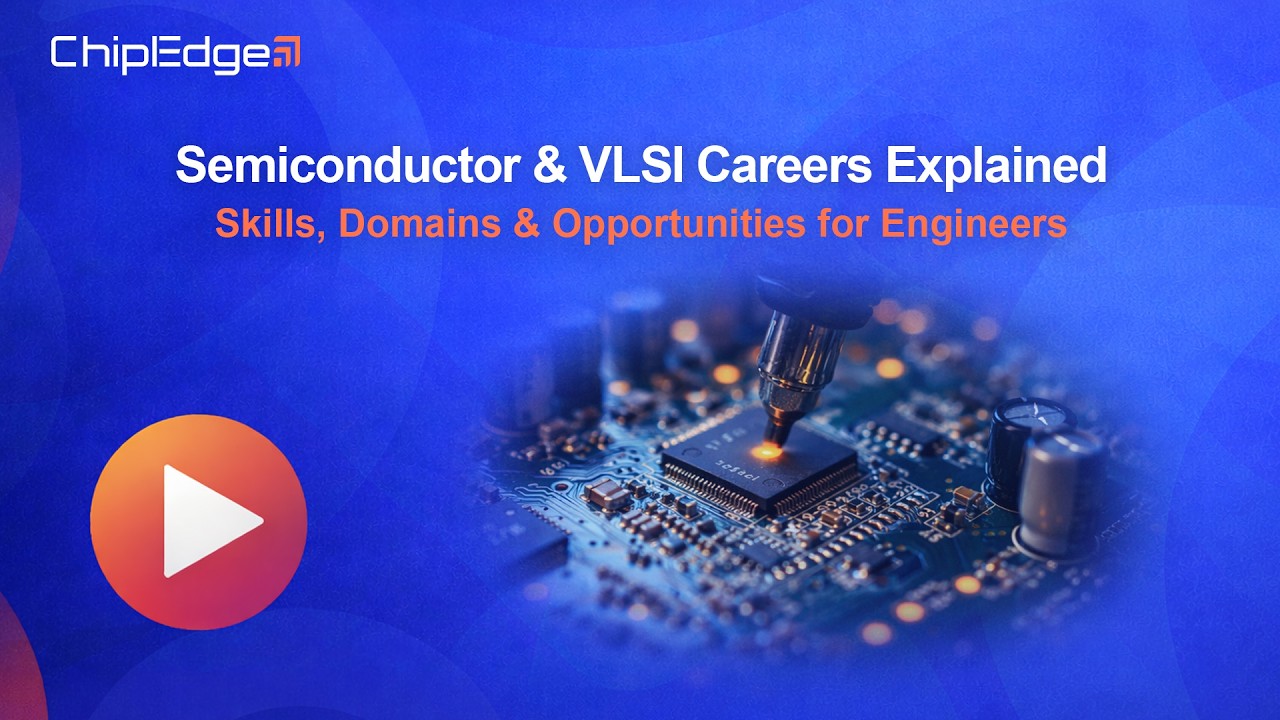 ChipEdge

Semiconductor & VLSI Careers Explained

Skills, Domains & Opportunities for Engineers